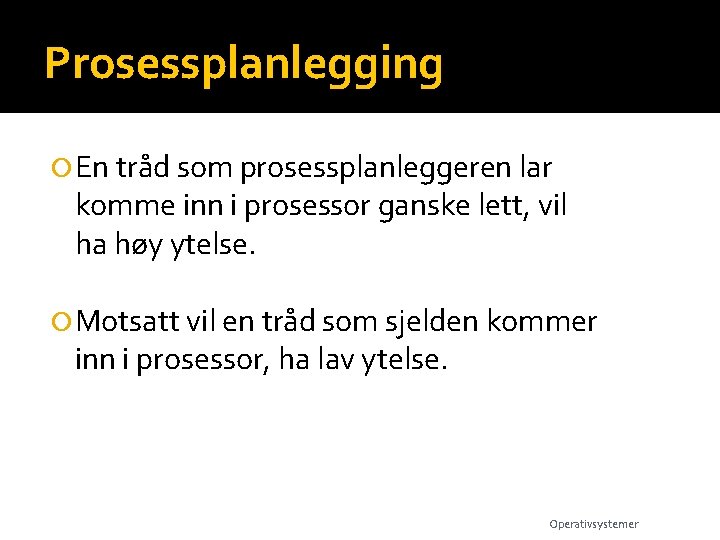 Prosessplanlegging

En tråd som prosessplanleggeren lar komme inn i prosessor ganske lett, vil ha høy ytelse.

Motsatt vil en tråd som sjelden kommer inn i prosessor, ha lav ytelse.

Operativsystemer